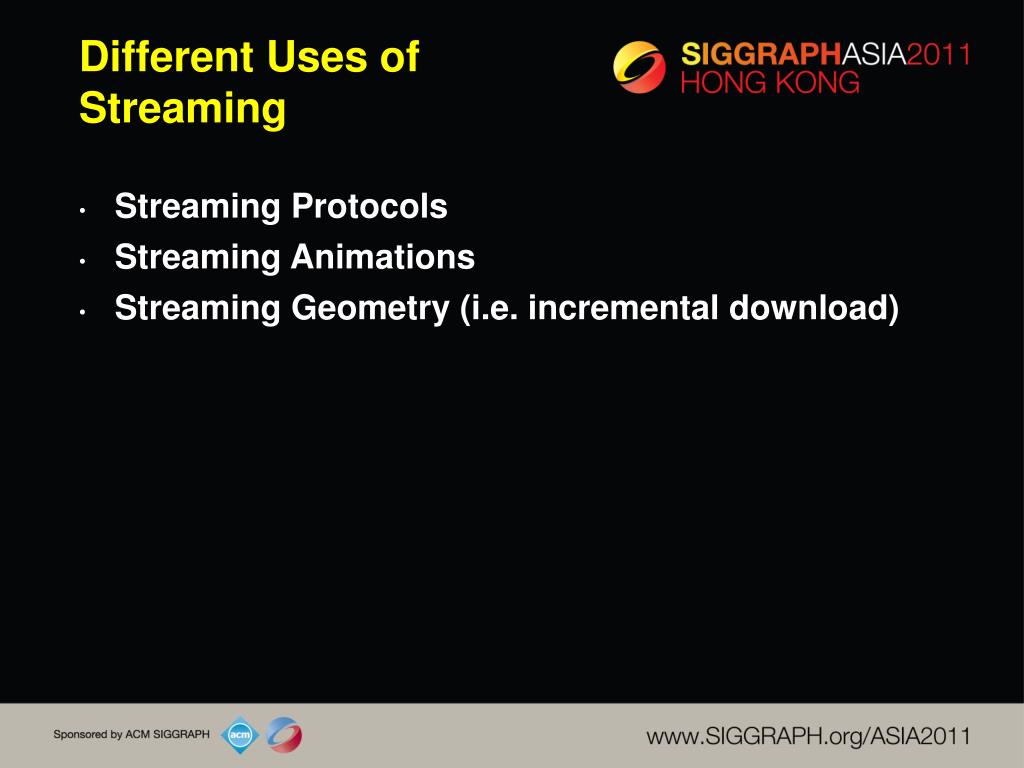 Different Uses of Streaming

SIGGRAPHASIA2011
HONG KONG

• Streaming Protocols
• Streaming Animations
• Streaming Geometry (i.e. incremental download)

Sponsored by ACM SIGGRAPH
acm

www.SIGGRAPH.org/ASIA2011